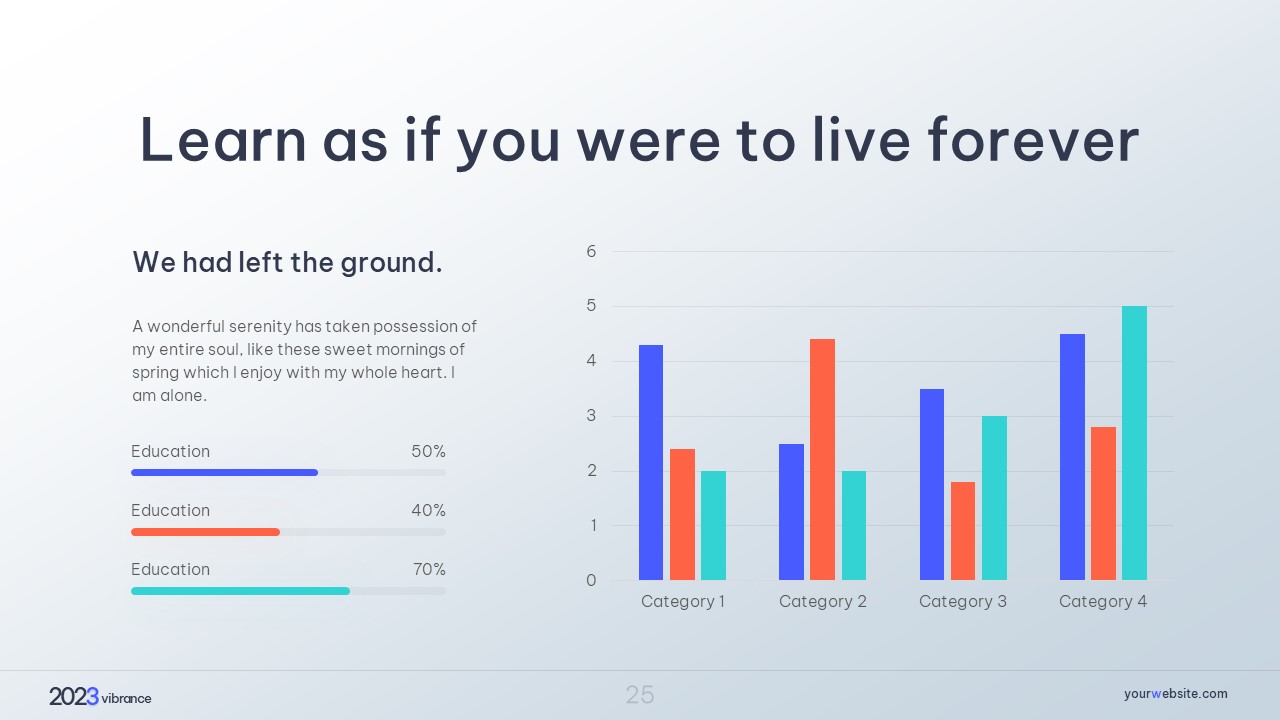 Learn as if you were to live forever

We had left the ground.

A wonderful serenity has taken possession of my entire soul, like these sweet mornings of spring which I enjoy with my whole heart. I am alone.

Education 50%

Education 40%

Education 70%

6
5
4
3
2
1
0

Category 1 Category 2 Category 3 Category 4

2023 vibrance

25

yourwebsite.com